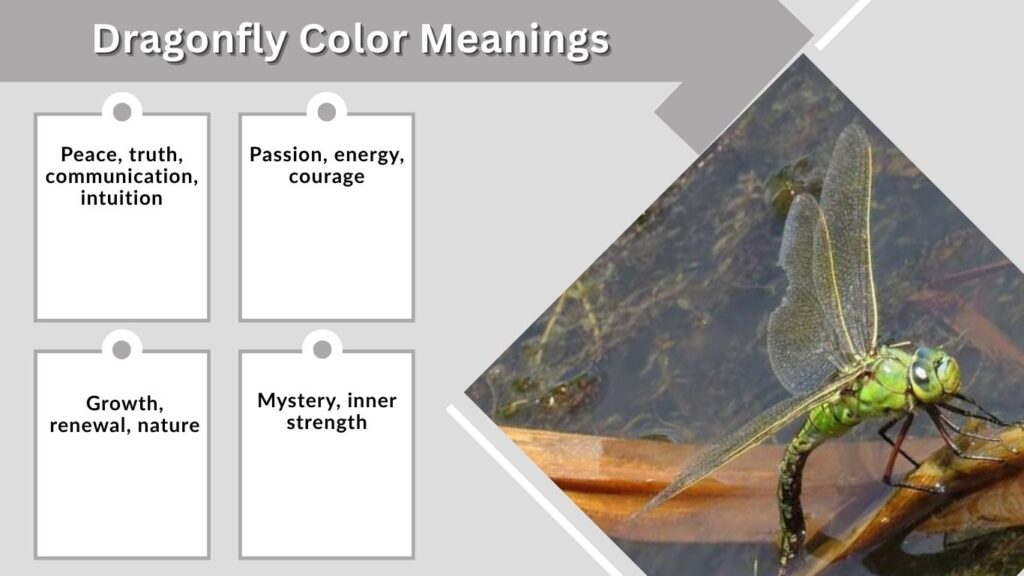 Dragonfly Color Meanings

Peace, truth, communication, intuition

Passion, energy, courage

Growth, renewal, nature

Mystery, inner strength